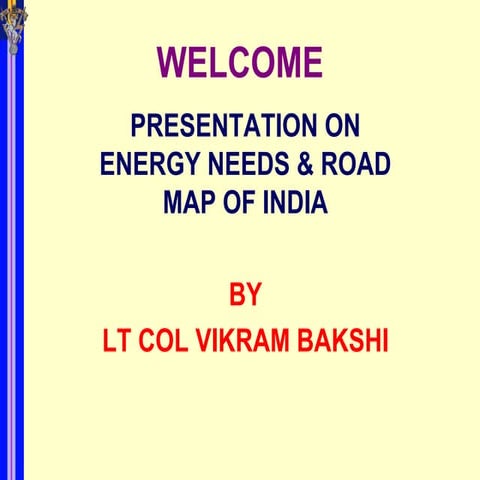 WELCOME

PRESENTATION ON ENERGY NEEDS & ROAD MAP OF INDIA

BY

LT COL VIKRAM BAKSHI